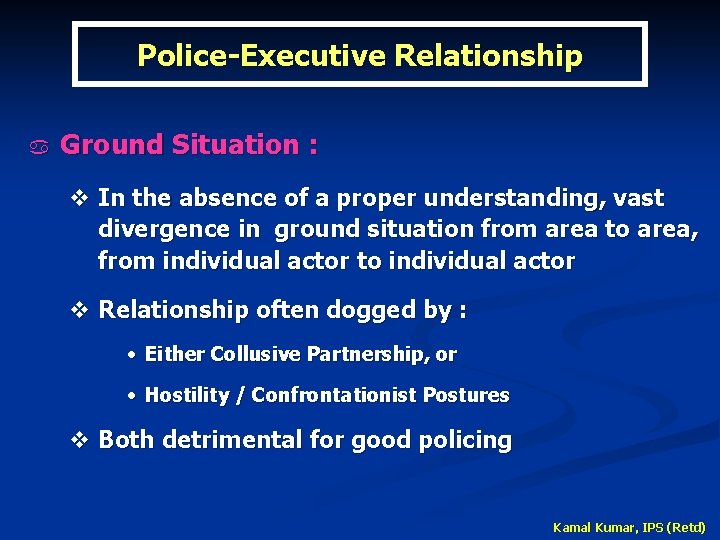 Police-Executive Relationship

♋ Ground Situation :

❖ In the absence of a proper understanding, vast divergence in ground situation from area to area, from individual actor to individual actor

❖ Relationship often dogged by :

• Either Collusive Partnership, or

• Hostility / Confrontationist Postures

❖ Both detrimental for good policing

Kamal Kumar, IPS (Retd)